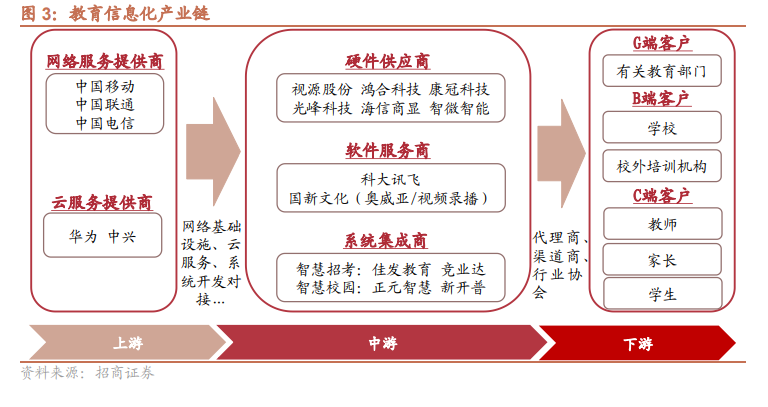 图 3：教育信息化产业链

网络服务提供商

中国移动
中国联通
中国电信

云服务提供商

华为 中兴

网络基础设施、云服务、系统开发对接…

硬件供应商

视源股份 鸿合科技 康冠科技
光峰科技 海信商显 智微智能

软件服务商

科大讯飞
国新文化（奥威亚/视频录播）

系统集成商

智慧招考：佳发教育 竞业达
智慧校园：正元智慧 新开普

代理商、渠道商、行业协会

G端客户

有关教育部门

B端客户

学校

校外培训机构

C端客户

教师

家长

学生

上游

中游

下游

资料来源：招商证券